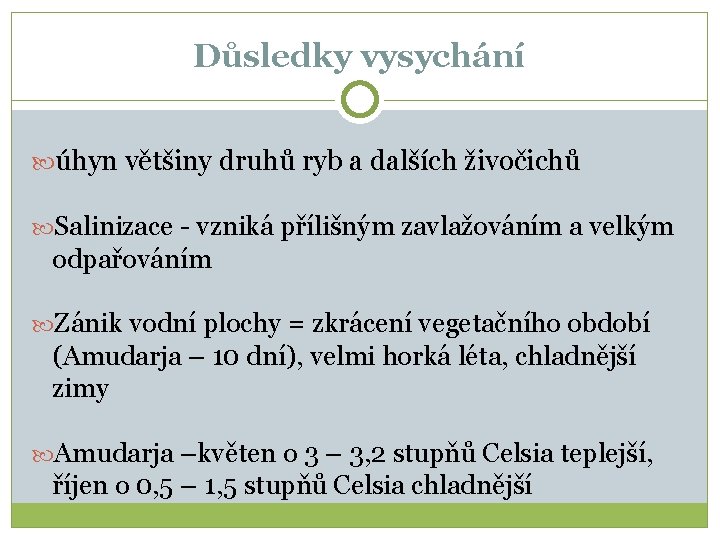 Důsledky vysychání

úhyn většiny druhů ryb a dalších živočichů

Salinizace - vzniká přílišným zavlažováním a velkým odpařováním

Zánik vodní plochy = zkrácení vegetačního období (Amudarja – 10 dní), velmi horká léta, chladnější zimy

Amudarja –květen o 3 – 3,2 stupňů Celsia teplejší, říjen o 0,5 – 1,5 stupňů Celsia chladnější